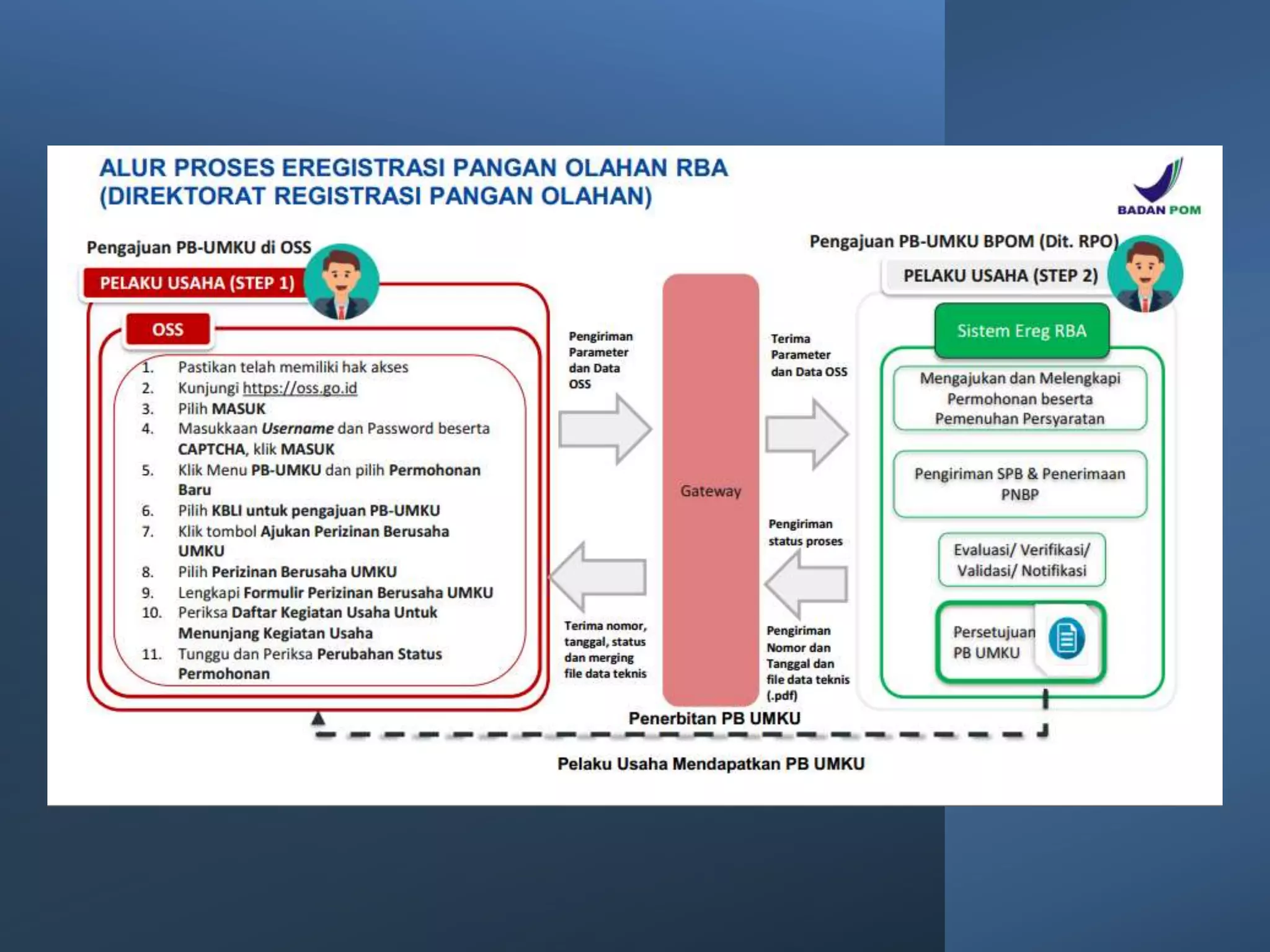 ALUR PROSES EREGISTRASI PANGAN OLAHAN RBA (DIREKTORAT REGISTRASI PANGAN OLAHAN)

BADAN POM

Pengajuan PB-UMKU di OSS

PELAKU USAHA (STEP 1)

OSS

1. Pastikan telah memiliki hak akses
2. Kunjungi https://oss.go.id
3. Pilih MASUK
4. Masukkaan Username dan Password beserta CAPTCHA, klik MASUK
5. Klik Menu PB-UMKU dan pilih Permohonan Baru
6. Pilih KBLI untuk pengajuan PB-UMKU
7. Klik tombol Ajukan Perizinan Berusaha UMKU
8. Pilih Perizinan Berusaha UMKU
9. Lengkapi Formulir Perizinan Berusaha UMKU
10. Periksa Daftar Kegiatan Usaha Untuk Menunjang Kegiatan Usaha
11. Tunggu dan Periksa Perubahan Status Permohonan

Pengiriman Parameter dan Data OSS

Terima nomor, tanggal, status dan merging file data teknis

Gateway

Terima Parameter dan Data OSS

Pengiriman status proses

Pengiriman Nomor dan Tanggal dan file data teknis (.pdf)

Pengajuan PB-UMKU BPOM (Dit. RPO)

PELAKU USAHA (STEP 2)

Sistem Ereg RBA

Mengajukan dan Melengkapi Permohonan beserta Pemenuhan Persyaratan

Pengiriman SPB & Penerimaan PNBP

Evaluasi/ Verifikasi/ Validasi/ Notifikasi

Persetujuan PB UMKU

Penerbitan PB UMKU

Pelaku Usaha Mendapatkan PB UMKU